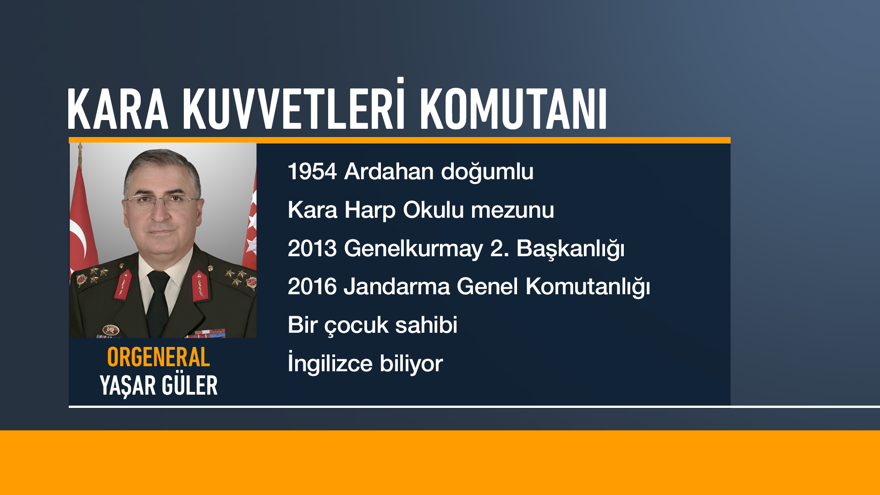 KARA KUVVETLERİ KOMUTANI

ORGENERAL
YAŞAR GÜLER

1954 Ardahan doğumlu

Kara Harp Okulu mezunu

2013 Genelkurmay 2. Başkanlığı

2016 Jandarma Genel Komutanlığı

Bir çocuk sahibi

İngilizce biliyor